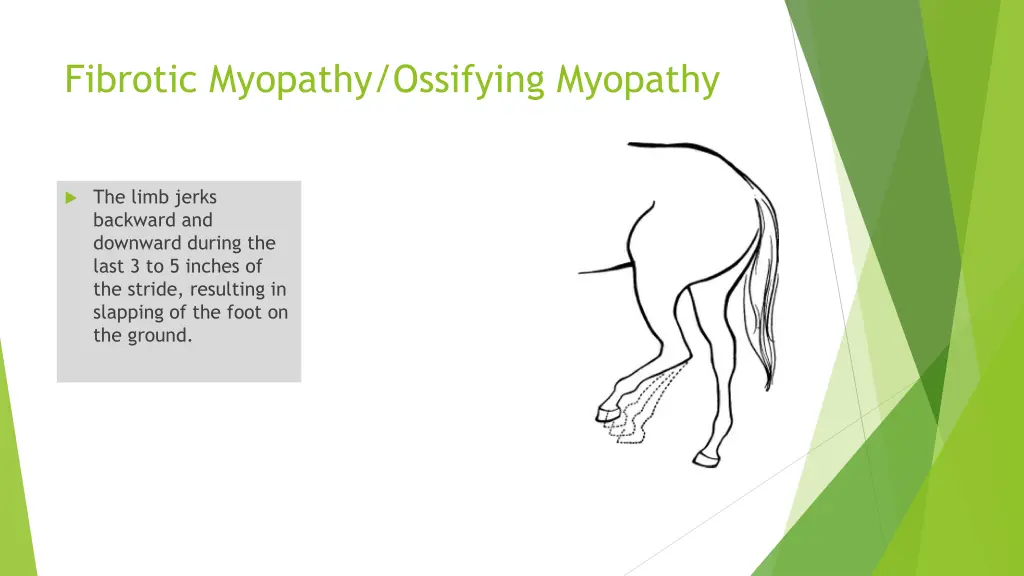 Fibrotic Myopathy/Ossifying Myopathy

The limb jerks backward and downward during the last 3 to 5 inches of the stride, resulting in slapping of the foot on the ground.